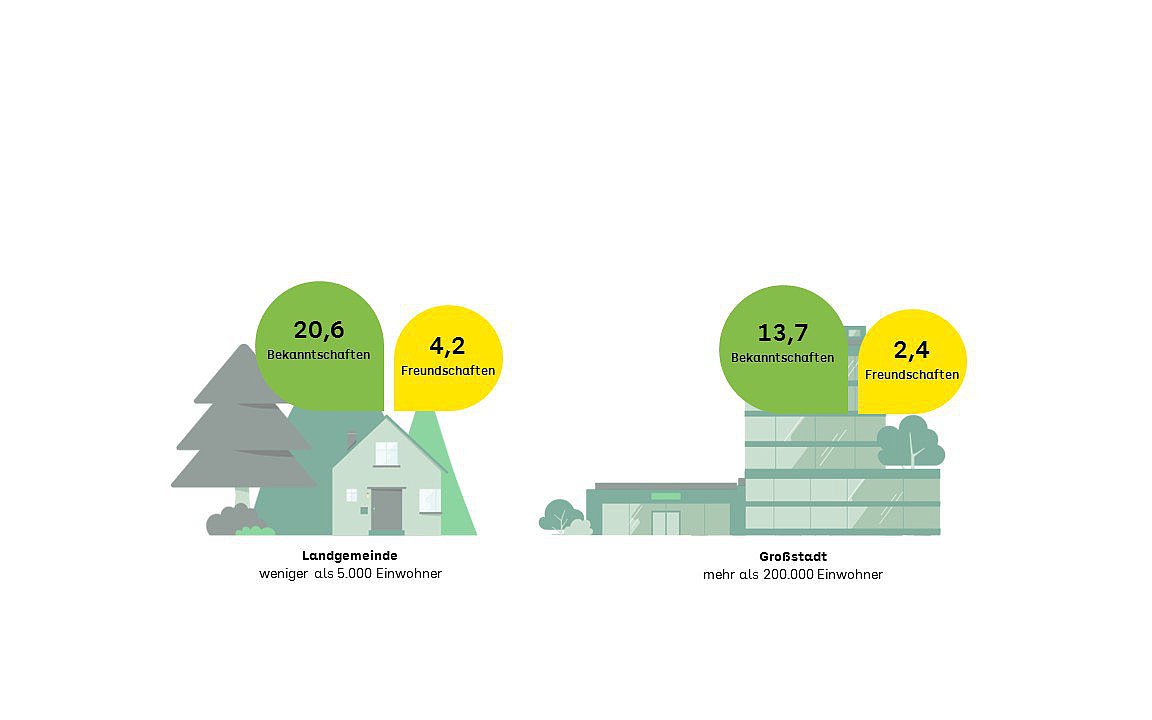 20,6
Bekanntschaften

4,2
Freundschaften

Landgemeinde
weniger als 5.000 Einwohner

13,7
Bekanntschaften

2,4
Freundschaften

Großstadt
mehr als 200.000 Einwohner